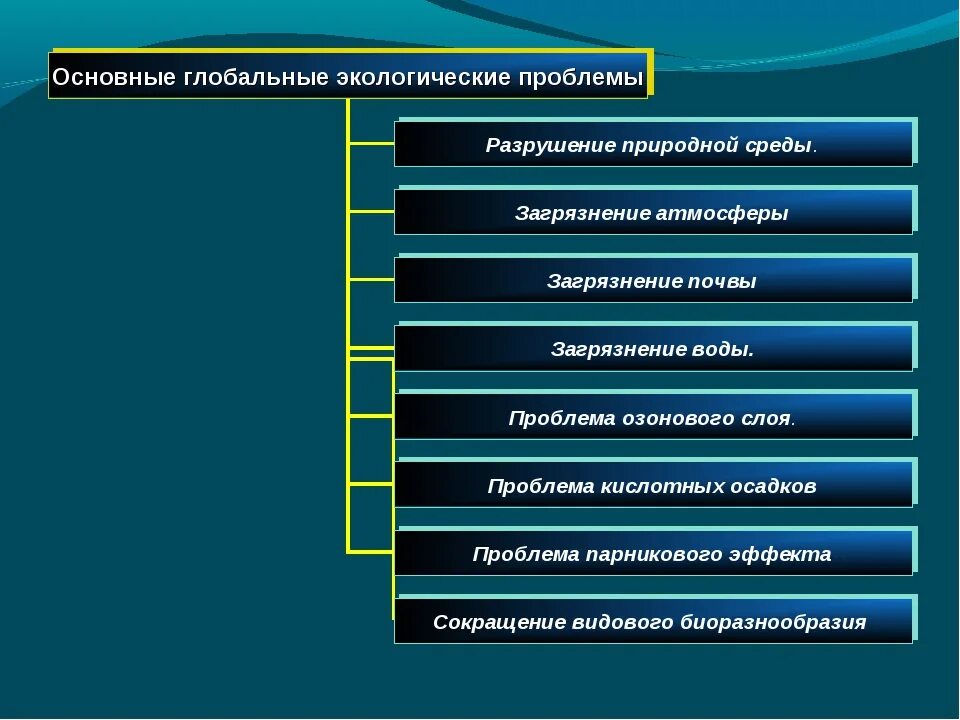 Основные глобальные экологические проблемы

Разрушение природной среды.

Загрязнение атмосферы

Загрязнение почвы

Загрязнение воды.

Проблема озонового слоя.

Проблема кислотных осадков

Проблема парникового эффекта

Сокращение видового биоразнообразия